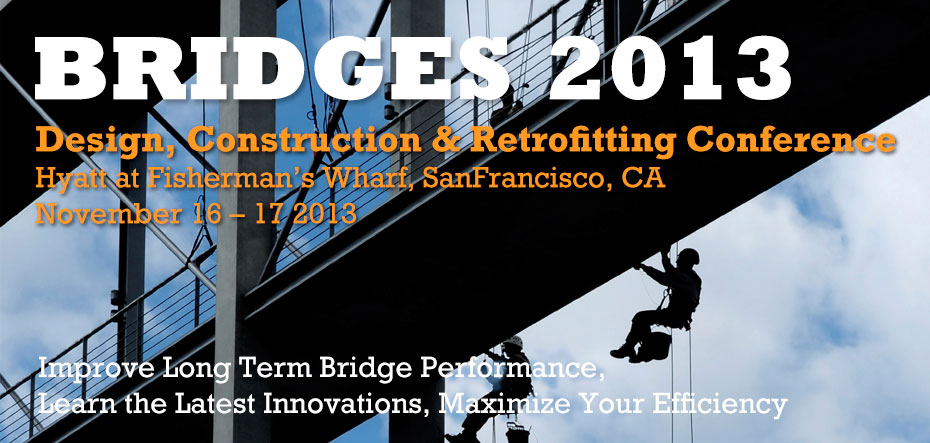 BRIDGES 2013
Design, Construction & Retrofitting Conference
Hyatt at Fisherman's Wharf, SanFrancisco, CA
November 16 – 17 2013

Improve Long Term Bridge Performance,
Learn the Latest Innovations, Maximize Your Efficiency